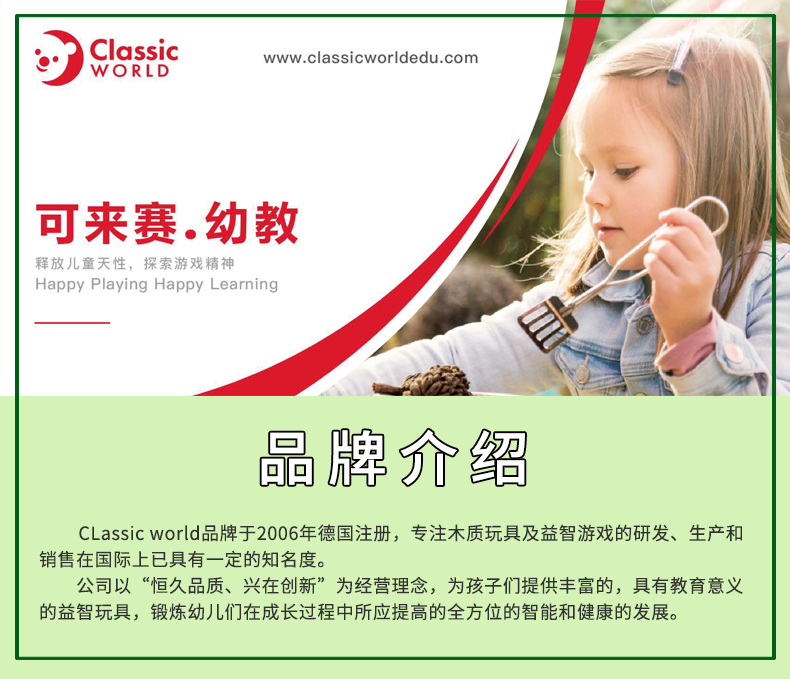 Classic WORLD

www.classicworldedu.com

可来赛.幼教

释放儿童天性，探索游戏精神

Happy Playing Happy Learning

品牌介绍

CLassic world品牌于2006年德国注册，专注木质玩具及益智游戏的研发、生产和销售在国际上已具有一定的知名度。

公司以“恒久品质、兴在创新”为经营理念，为孩子们提供丰富的，具有教育意义的益智玩具，锻炼幼儿们在成长过程中所应提高的全方位的智能和健康的发展。